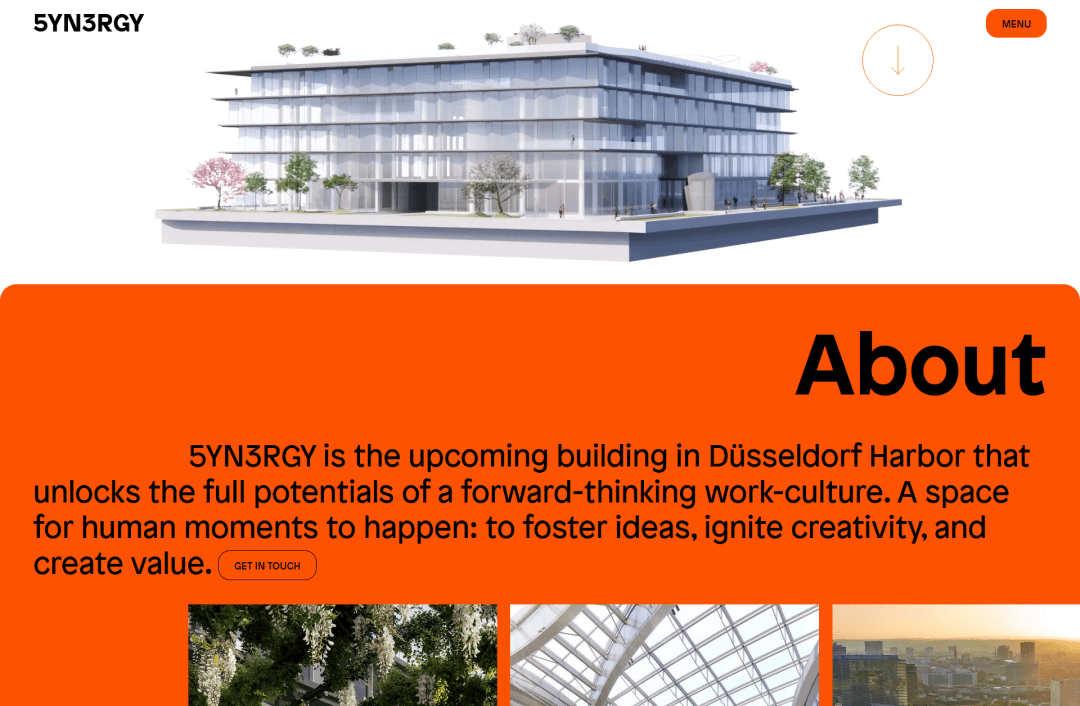 5YN3RGY

MENU

About

5YN3RGY is the upcoming building in Düsseldorf Harbor that unlocks the full potentials of a forward-thinking work-culture. A space for human moments to happen: to foster ideas, ignite creativity, and create value. GET IN TOUCH